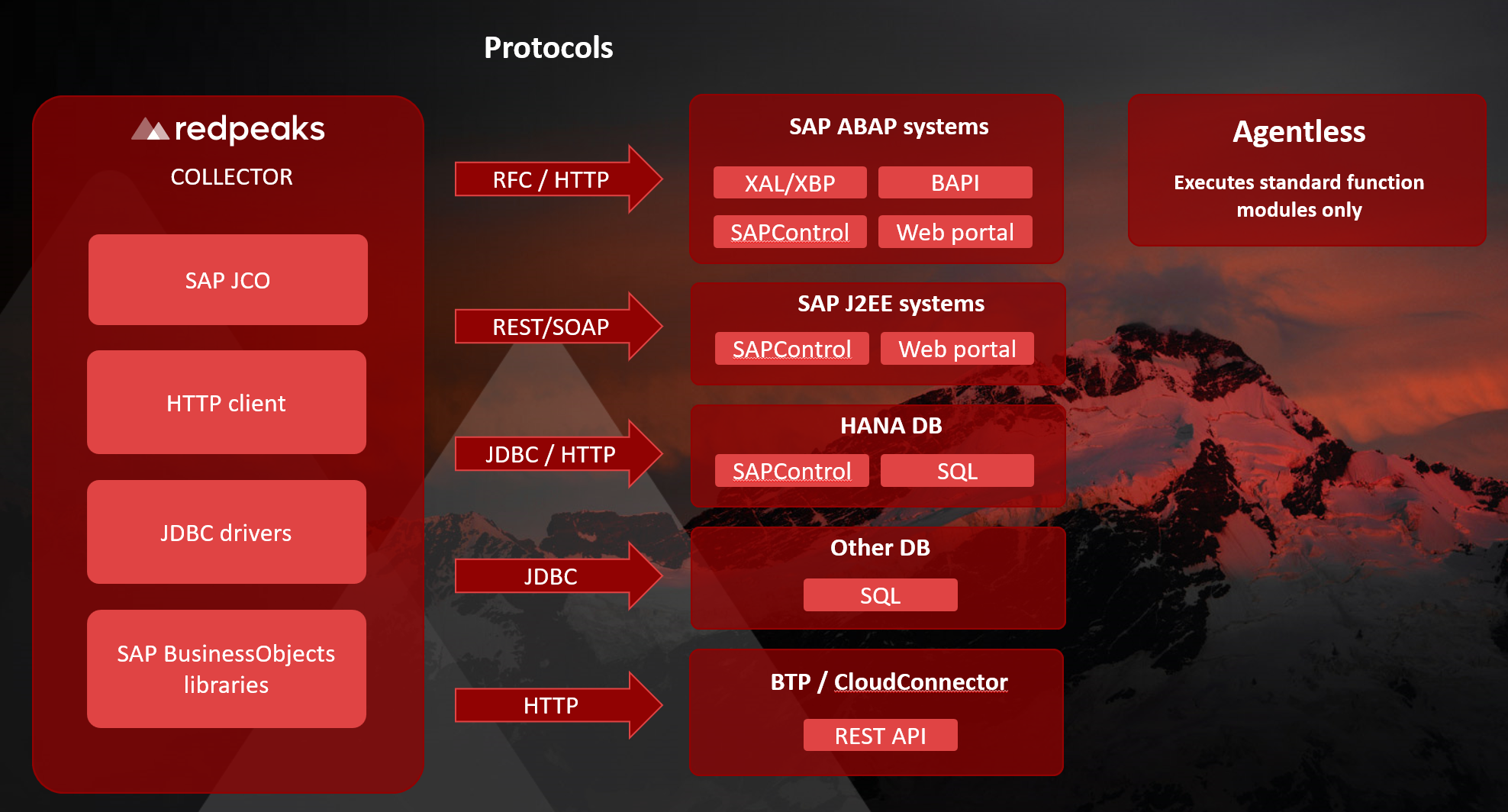 Protocols

redpeaks
COLLECTOR

SAP JCO

HTTP client

JDBC drivers

SAP BusinessObjects libraries

RFC / HTTP

REST/SOAP

JDBC / HTTP

JDBC

HTTP

SAP ABAP systems
XAL/XBP
BAPI
SAPControl
Web portal

SAP J2EE systems
SAPControl
Web portal

HANA DB
SAPControl
SQL

Other DB
SQL

BTP / CloudConnector
REST API

Agentless
Executes standard function modules only